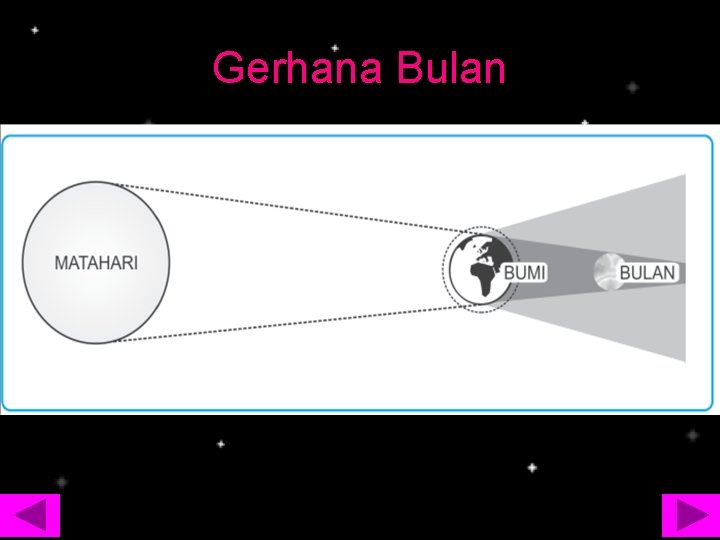 Gerhana Bulan

MATAHARI

BUMI

BULAN